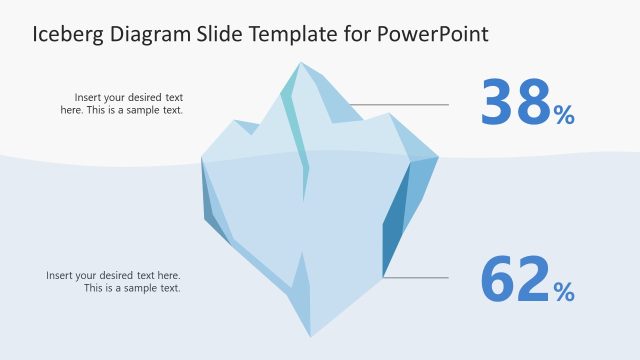 Iceberg Diagram Slide Template for PowerPoint

Insert your desired text here. This is a sample text.

38%

Insert your desired text here. This is a sample text.

62%